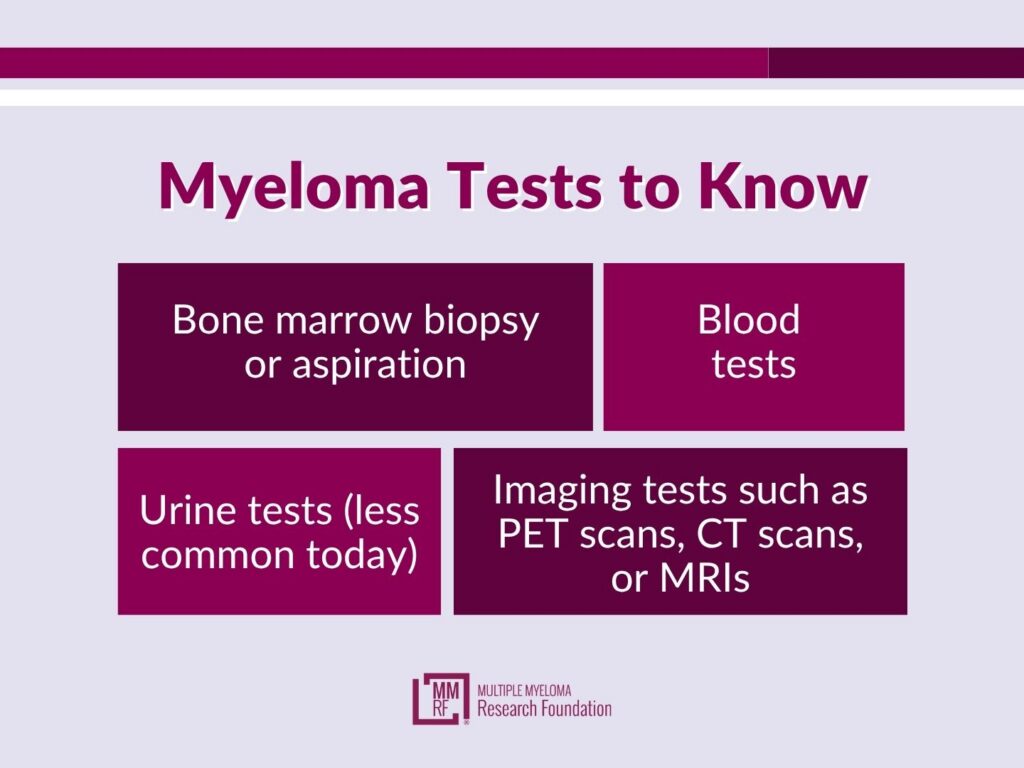 Myeloma Tests to Know

Bone marrow biopsy or aspiration

Blood tests

Urine tests (less common today)

Imaging tests such as PET scans, CT scans, or MRIs

MM RF MULTIPLE MYELOMA Research Foundation